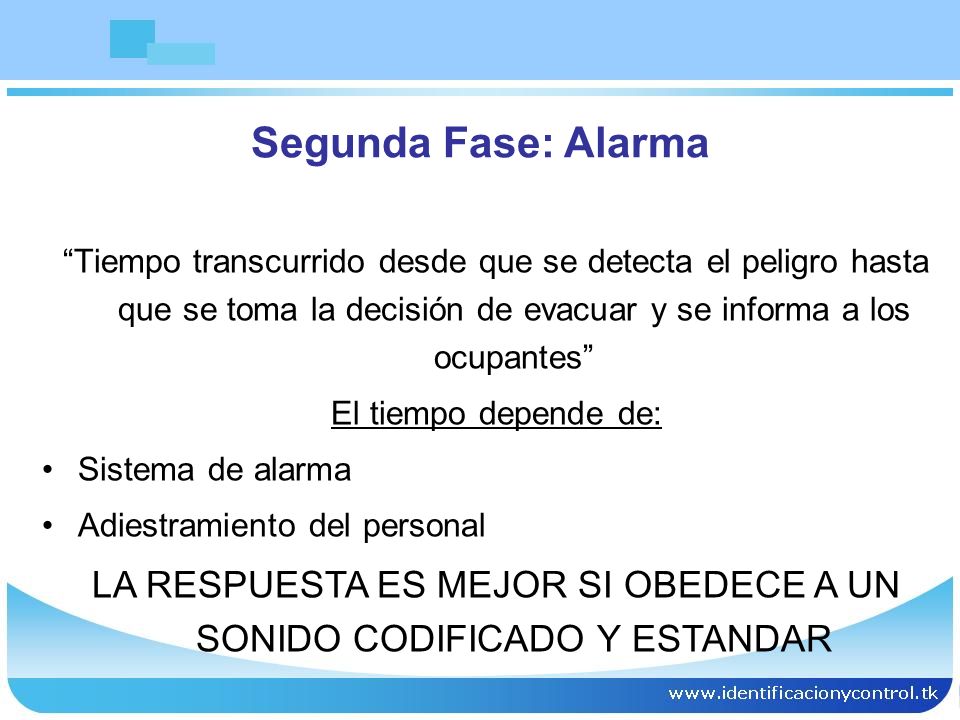 Segunda Fase: Alarma

“Tiempo transcurrido desde que se detecta el peligro hasta que se toma la decisión de evacuar y se informa a los ocupantes”

El tiempo depende de:

• Sistema de alarma
• Adiestramiento del personal

LA RESPUESTA ES MEJOR SI OBEDECE A UN SONIDO CODIFICADO Y ESTANDAR

www.identificacionycontrol.tk